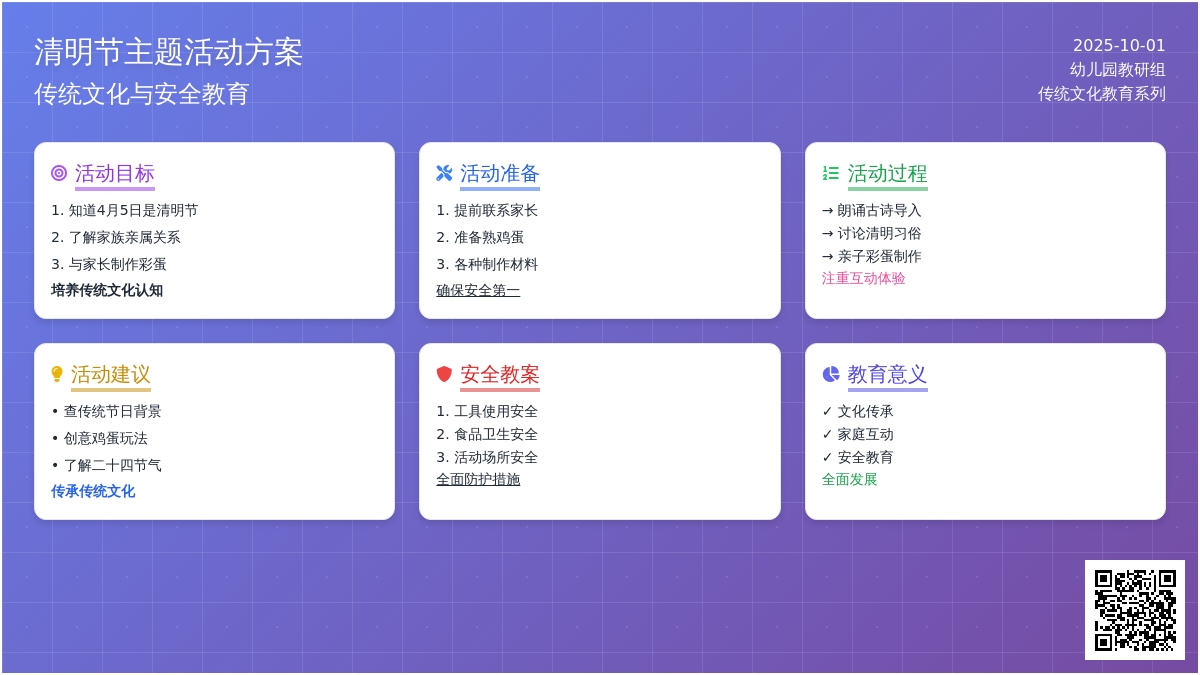 清明节主题活动方案
传统文化与安全教育

2025-10-01
幼儿园教研组
传统文化教育系列

活动目标
1. 知道4月5日是清明节
2. 了解家族亲属关系
3. 与家长制作彩蛋
培养传统文化认知

活动准备
1. 提前联系家长
2. 准备熟鸡蛋
3. 各种制作材料
确保安全第一

活动过程
→ 朗诵古诗导入
→ 讨论清明习俗
→ 亲子彩蛋制作
注重互动体验

活动建议
• 查传统节日背景
• 创意鸡蛋玩法
• 了解二十四节气
传承传统文化

安全教案
1. 工具使用安全
2. 食品卫生安全
3. 活动场所安全
全面防护措施

教育意义
✓ 文化传承
✓ 家庭互动
✓ 安全教育
全面发展